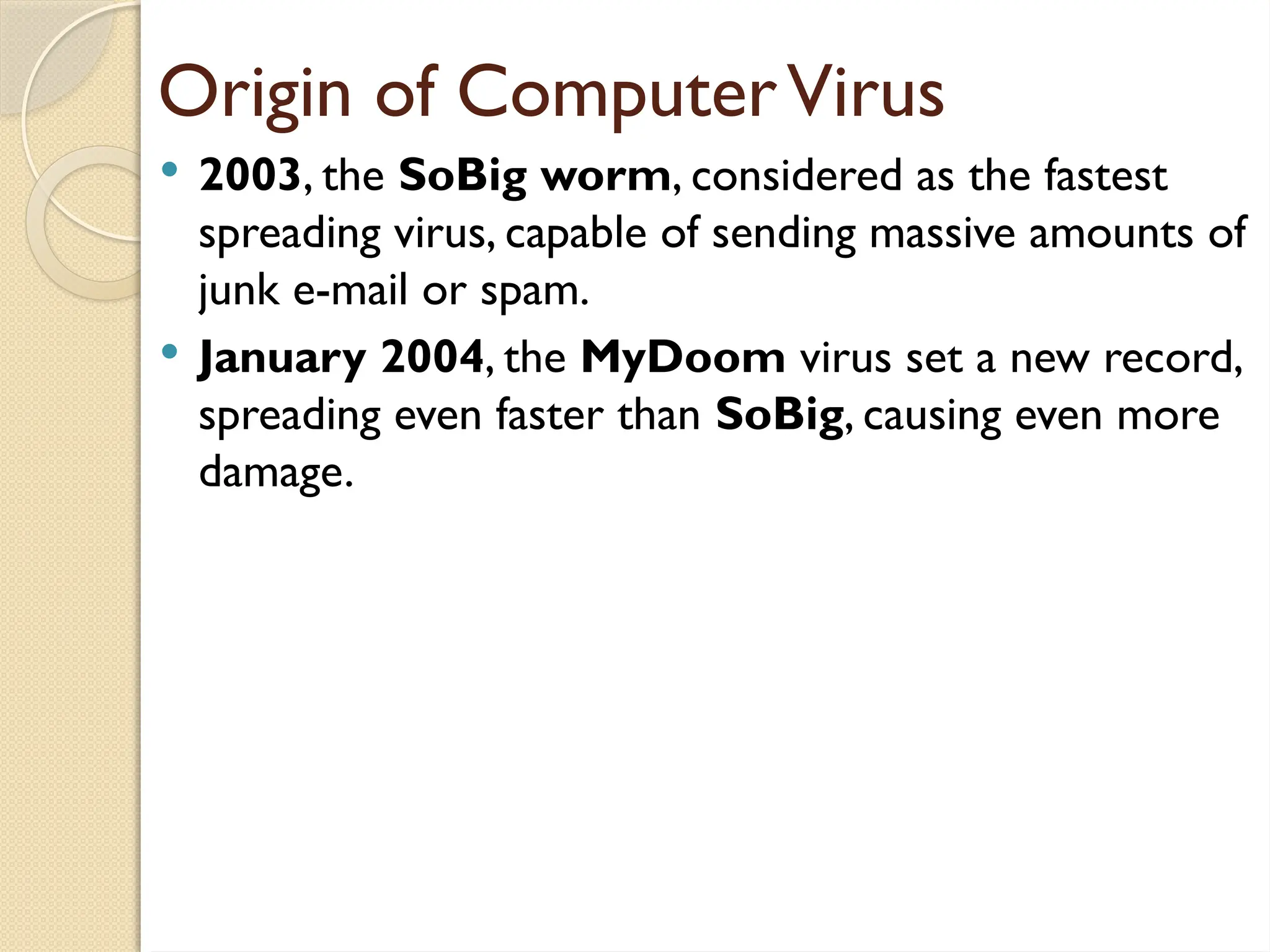 Origin of Computer Virus

• 2003, the SoBig worm, considered as the fastest spreading virus, capable of sending massive amounts of junk e-mail or spam.

• January 2004, the MyDoom virus set a new record, spreading even faster than SoBig, causing even more damage.